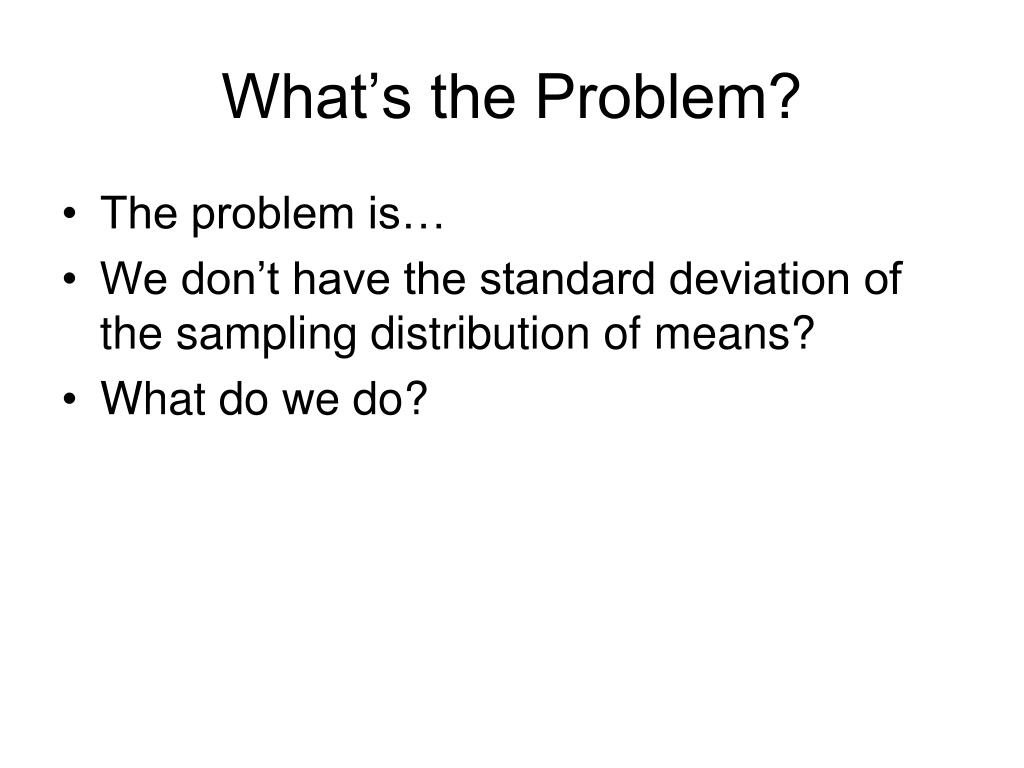 What’s the Problem?

• The problem is…
• We don’t have the standard deviation of the sampling distribution of means?
• What do we do?